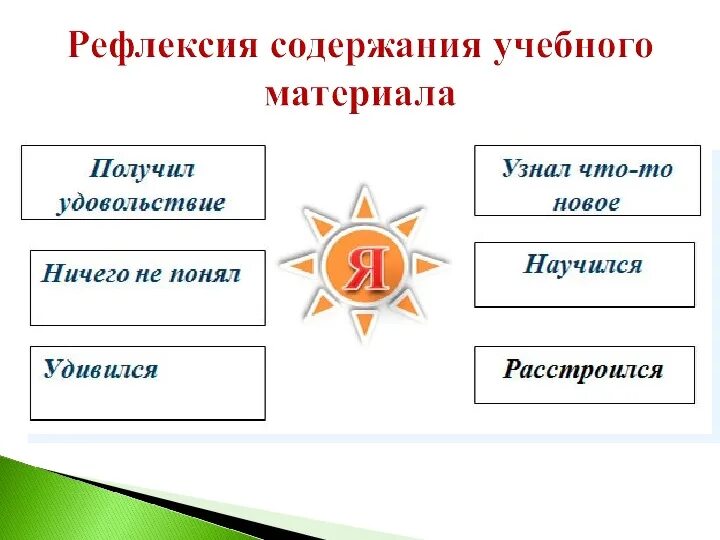 Рефлексия содержания учебного материала

Получил удовольствие

Ничего не понял

Удивился

Я

Узнал что-то новое

Научился

Расстроился